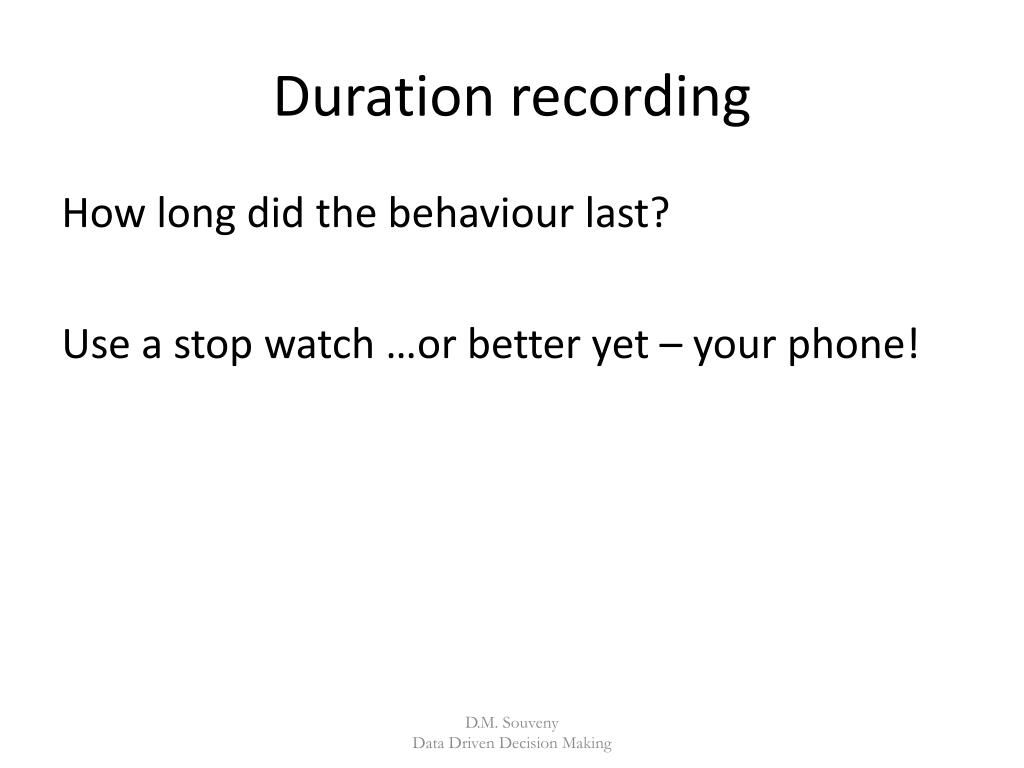 Duration recording

How long did the behaviour last?

Use a stop watch …or better yet – your phone!

D.M. Souveny
Data Driven Decision Making